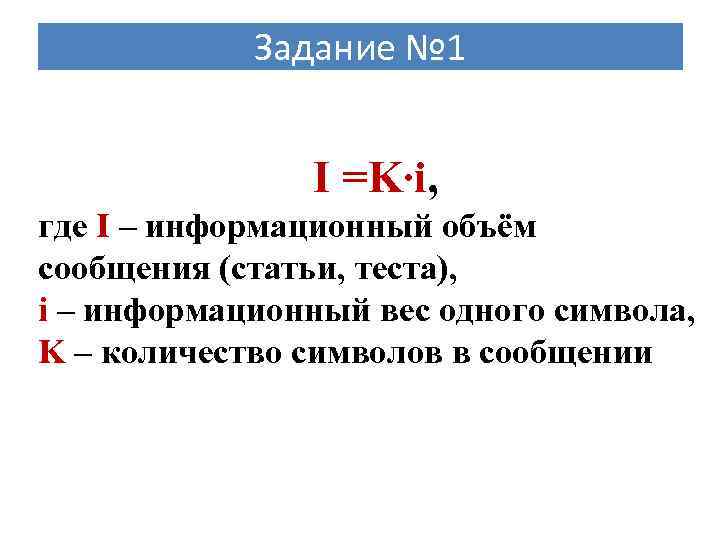 Задание №1

$I = K \cdot i$,

где I – информационный объём сообщения (статьи, теста),
i – информационный вес одного символа,
K – количество символов в сообщении